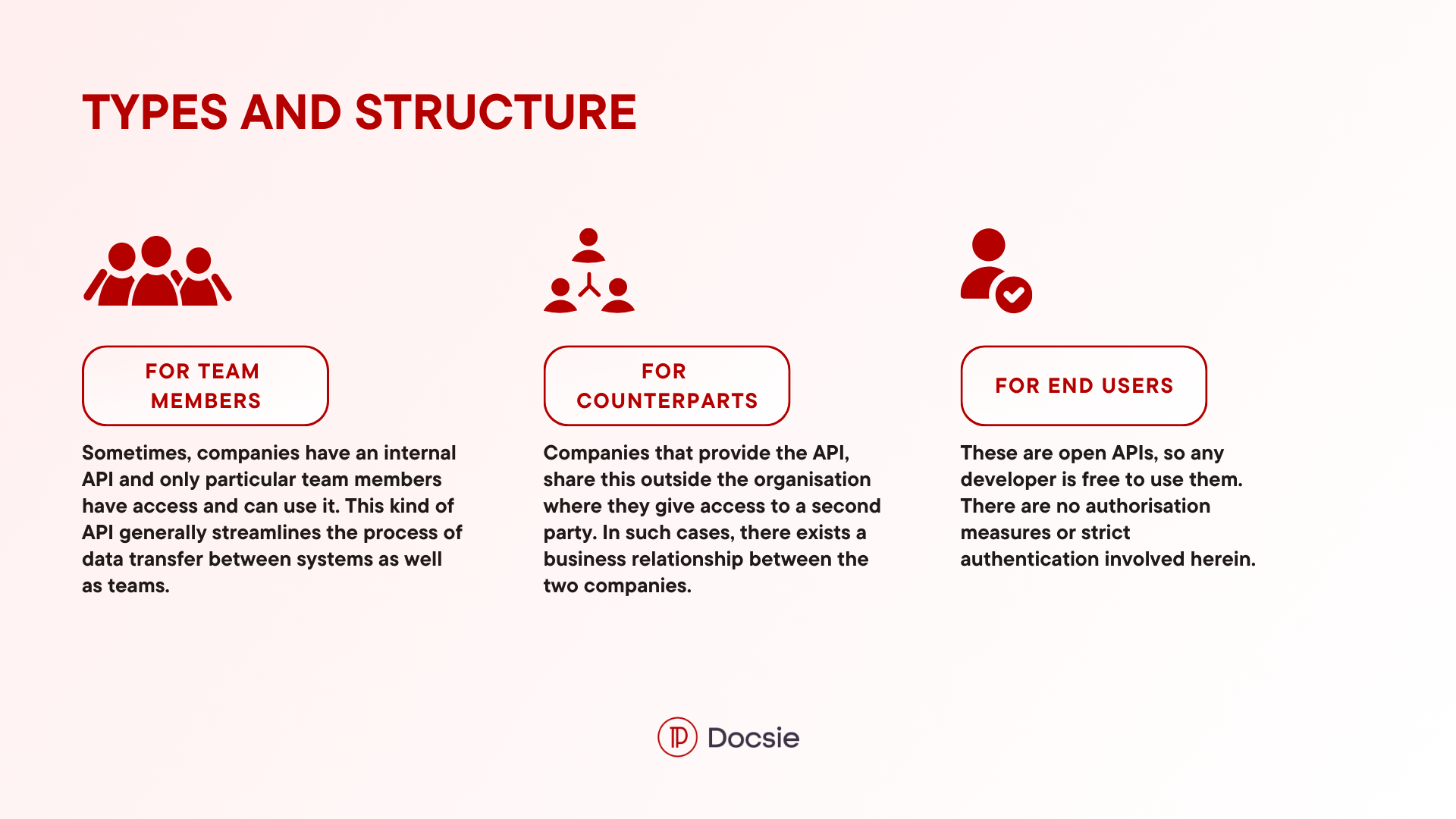 TYPES AND STRUCTURE

FOR TEAM MEMBERS

Sometimes, companies have an internal API and only particular team members have access and can use it. This kind of API generally streamlines the process of data transfer between systems as well as teams.

FOR COUNTERPARTS

Companies that provide the API, share this outside the organisation where they give access to a second party. In such cases, there exists a business relationship between the two companies.

FOR END USERS

These are open APIs, so any developer is free to use them. There are no authorisation measures or strict authentication involved herein.

Docsie